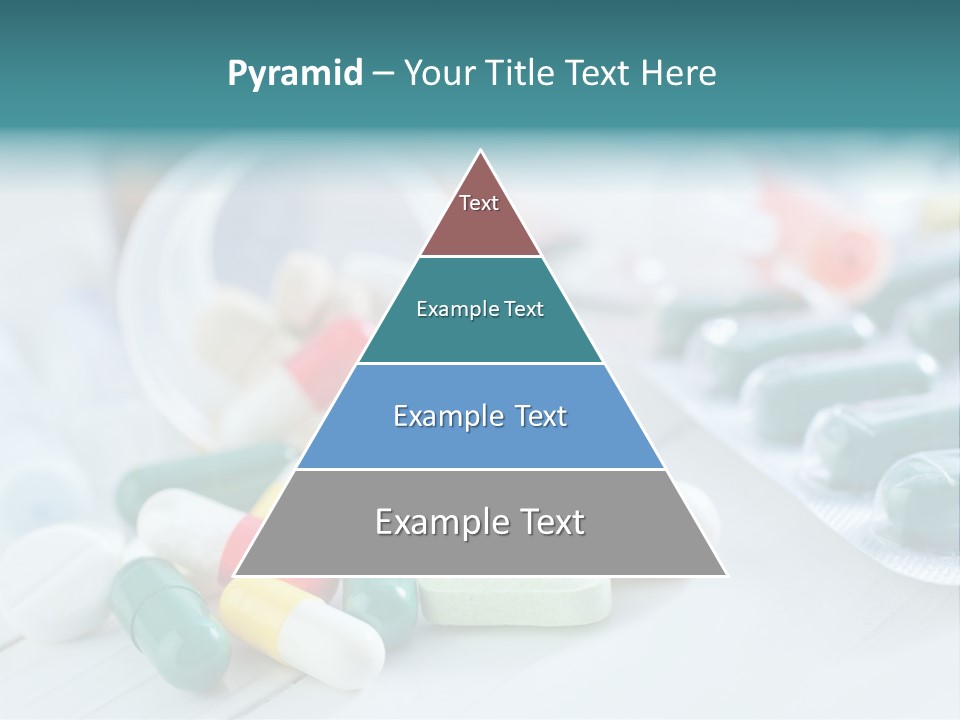 Pyramid – Your Title Text Here

Text

Example Text

Example Text

Example Text